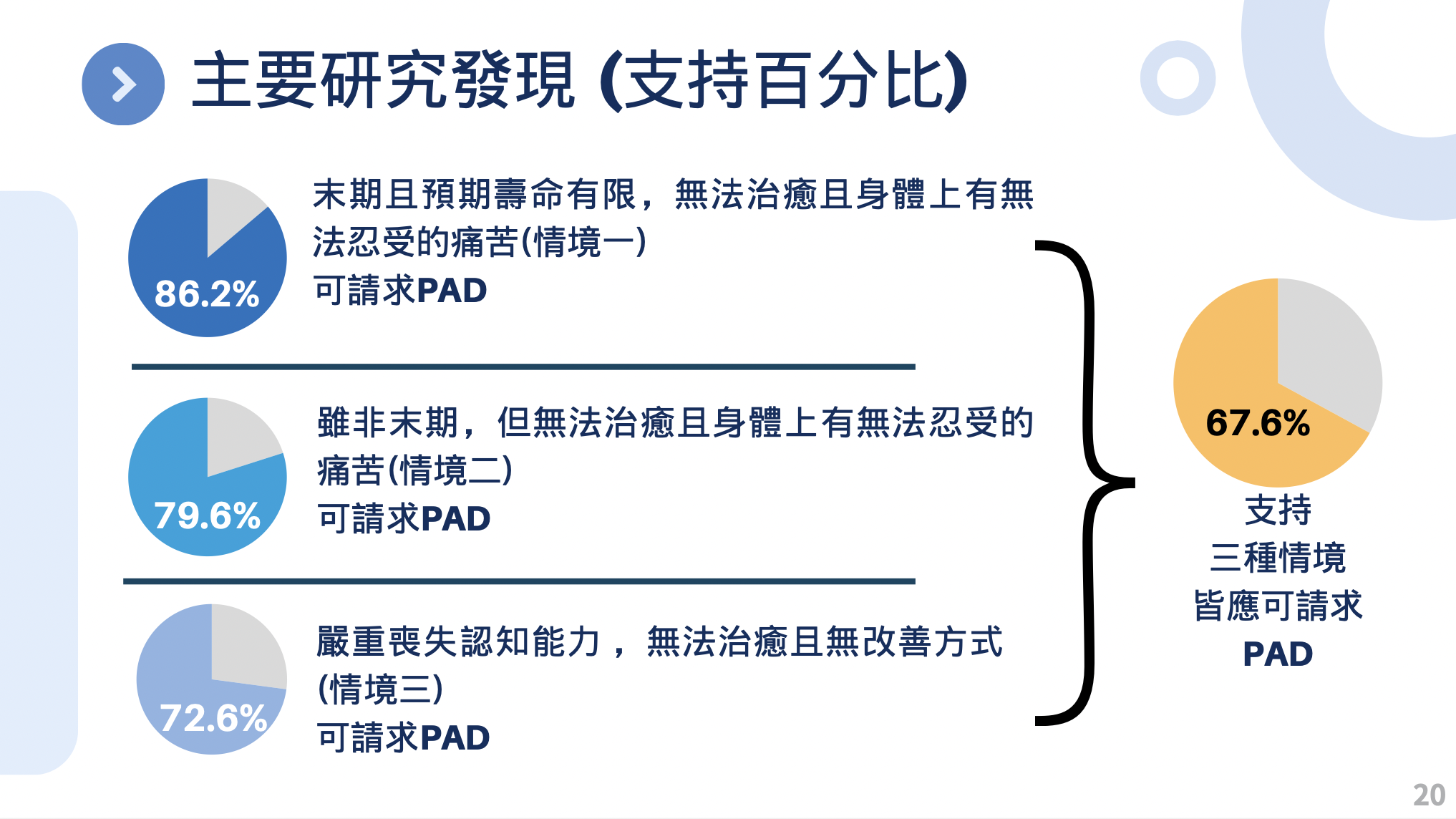 主要研究發現 (支持百分比)

86.2%

末期且預期壽命有限，無法治癒且身體上有無法忍受的痛苦(情境一)
可請求PAD

79.6%

雖非末期，但無法治癒且身體上有無法忍受的痛苦(情境二)
可請求PAD

72.6%

嚴重喪失認知能力，無法治癒且無改善方式(情境三)
可請求PAD

67.6%

支持
三種情境
皆應可請求
PAD

20